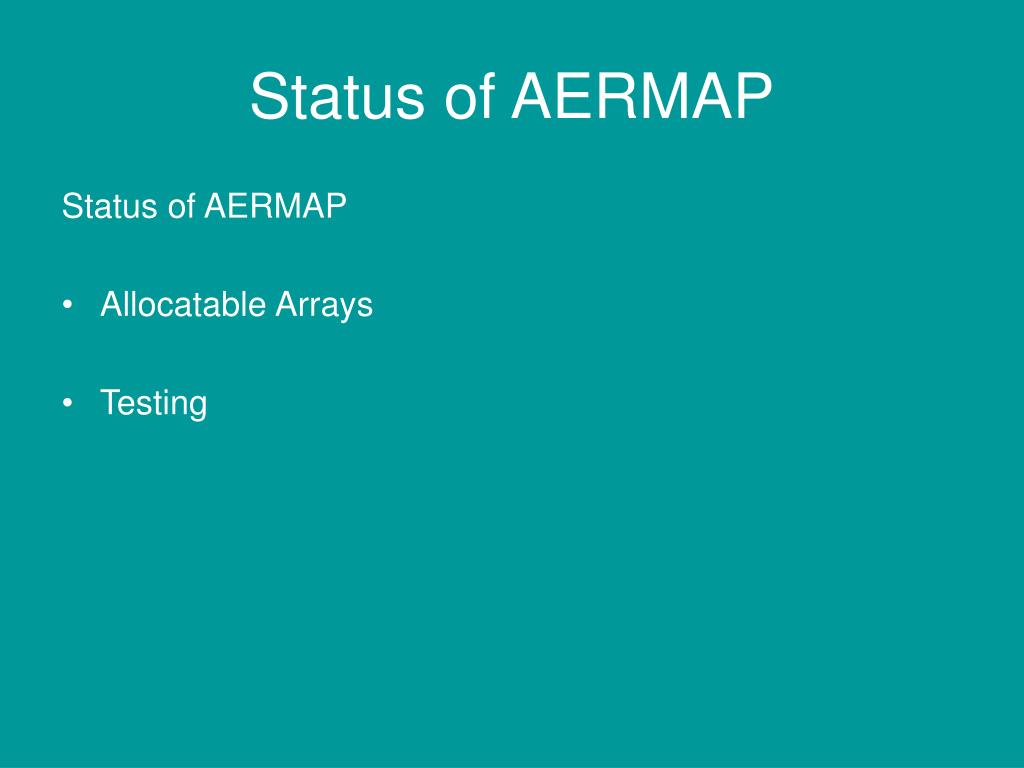 Status of AERMAP

Status of AERMAP

• Allocatable Arrays

• Testing